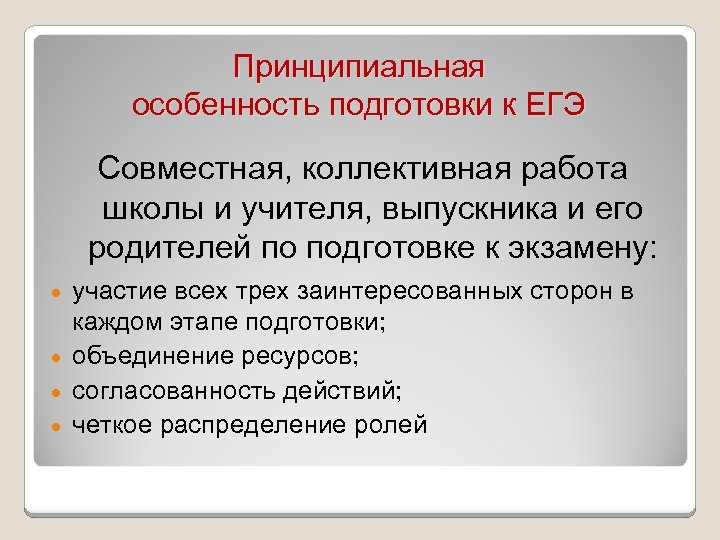 Принципиальная особенность подготовки к ЕГЭ

Совместная, коллективная работа школы и учителя, выпускника и его родителей по подготовке к экзамену:

- участие всех трех заинтересованных сторон в каждом этапе подготовки;
- объединение ресурсов;
- согласованность действий;
- четкое распределение ролей